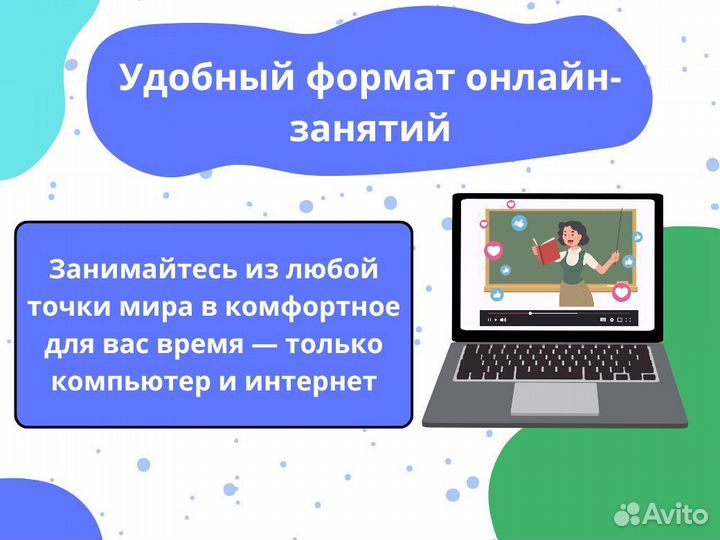 Удобный формат онлайн-занятий

Занимайтесь из любой точки мира в комфортное для вас время — только компьютер и интернет

Avito